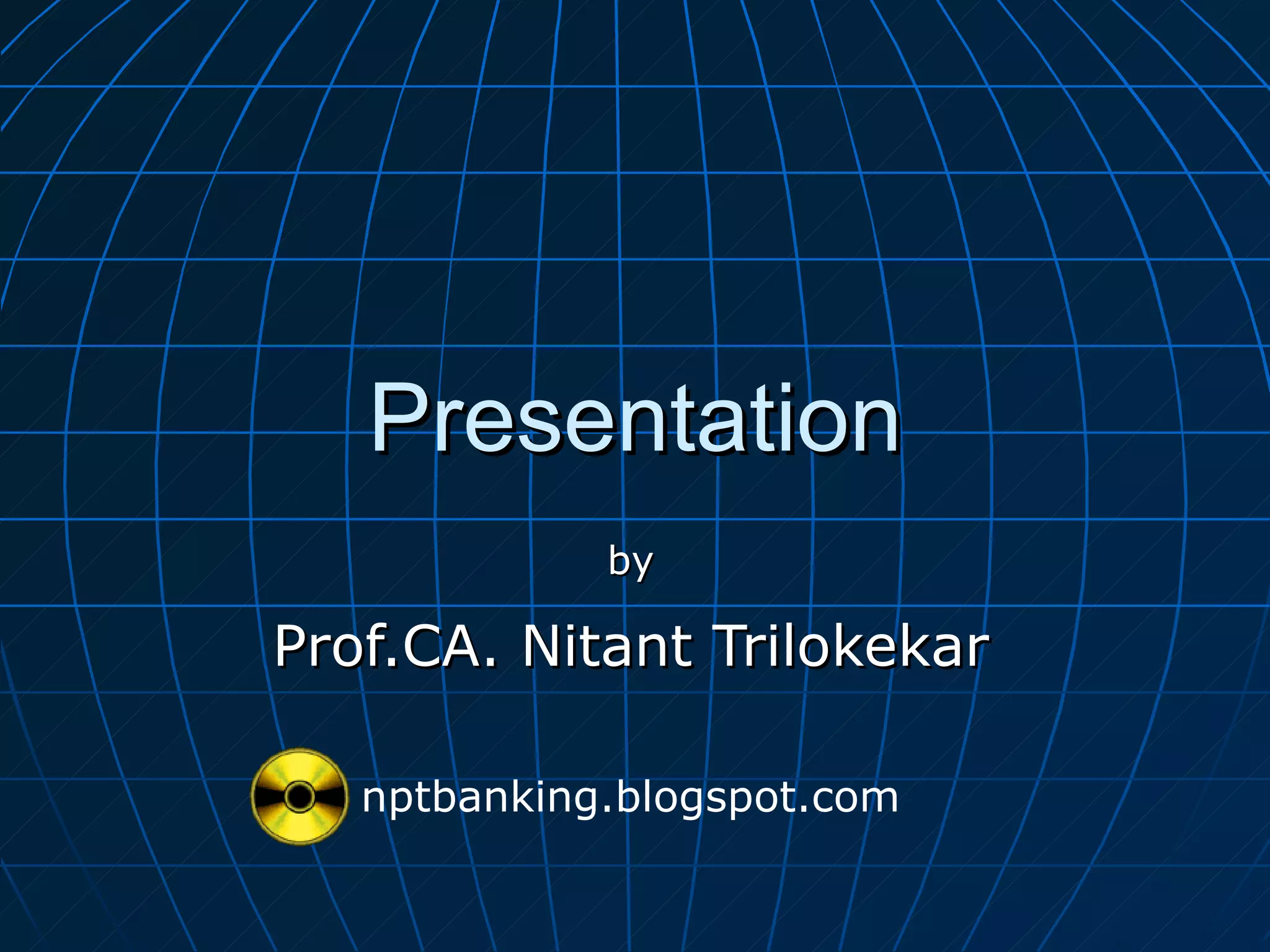 Presentation

by

Prof.CA. Nitant Trilokekar

nptbanking.blogspot.com